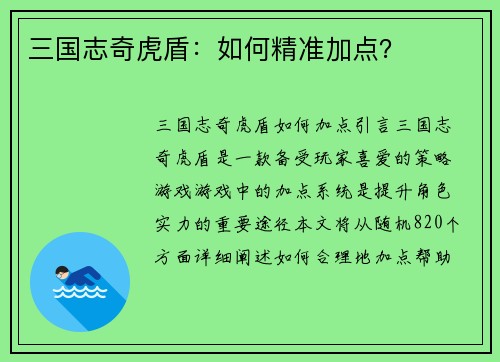 三国志奇虎盾：如何精准加点？

三国志奇虎盾如何加点引言三国志奇虎盾是一款备受玩家喜爱的策略游戏游戏中的加点系统是提升角色实力的重要途径本文将从随机820个方面详细阐述如何合理地加点帮助